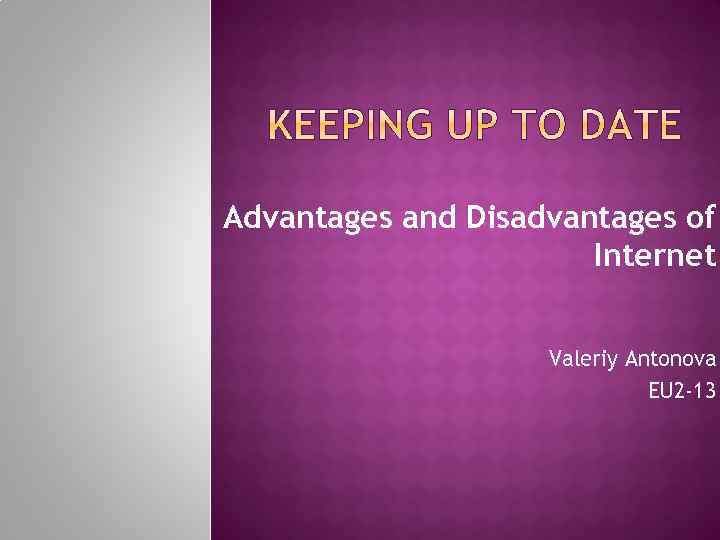 KEEPING UP TO DATE

Advantages and Disadvantages of Internet

Valeriy Antonova
EU2-13